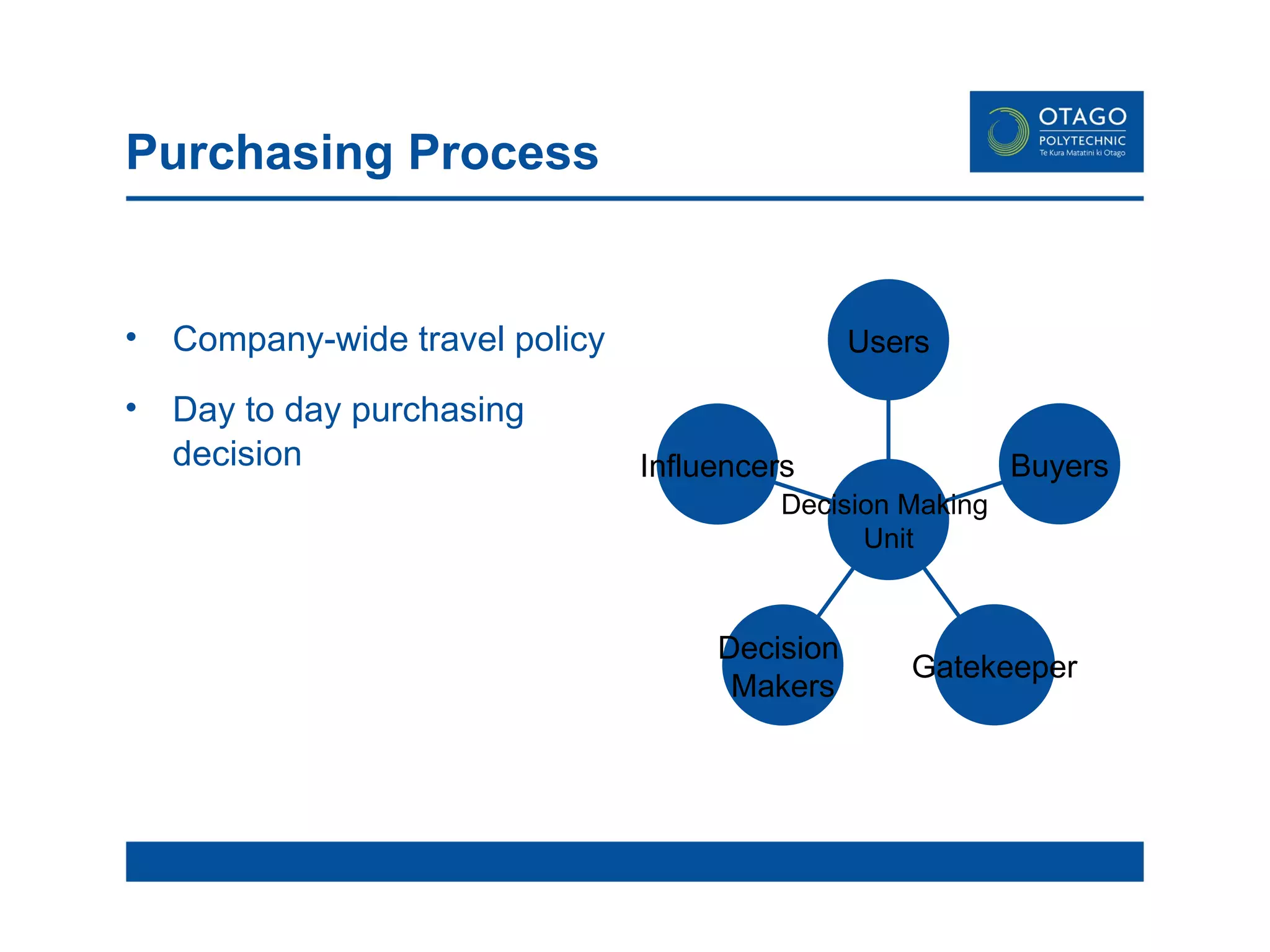 Purchasing Process

OTAGO
POLYTECHNIC
Te Kura Matatini ki Otago

• Company-wide travel policy

• Day to day purchasing decision

Users

Influencers

Buyers

Decision Making Unit

Decision Makers

Gatekeeper